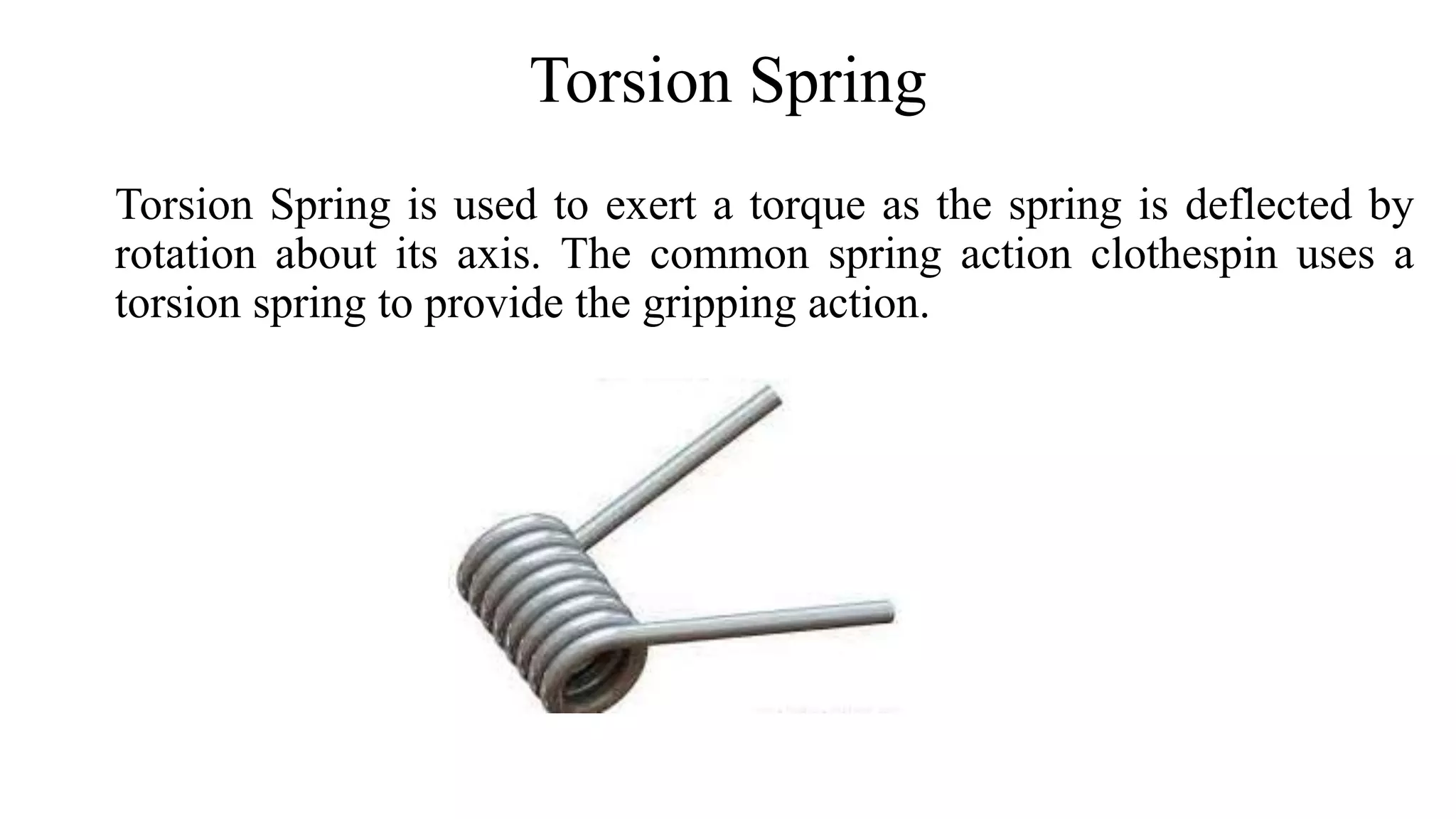 Torsion Spring

Torsion Spring is used to exert a torque as the spring is deflected by rotation about its axis. The common spring action clothespin uses a torsion spring to provide the gripping action.